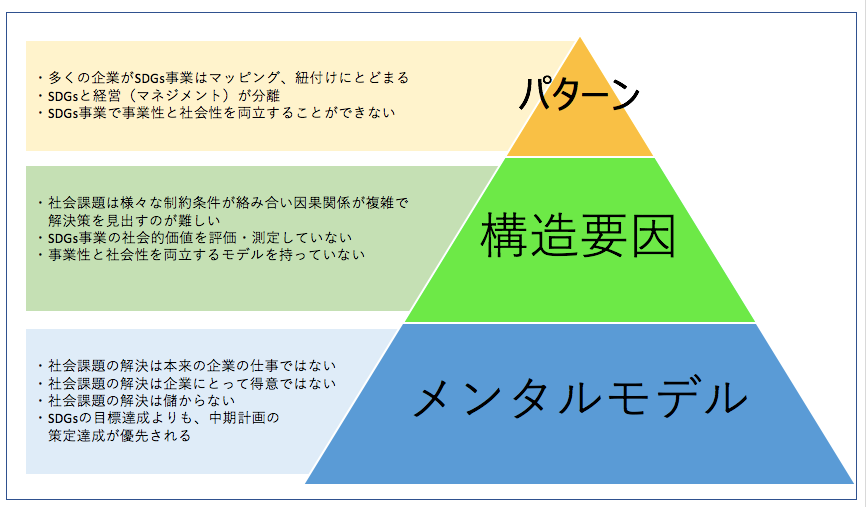 ・多くの企業がSDGs事業はマッピング、紐付けにとどまる
・SDGsと経営（マネジメント）が分離
・SDGs事業で事業性と社会性を両立することができない

パターン

・社会課題は様々な制約条件が絡み合い因果関係が複雑で解決策を見出すのが難しい
・SDGs事業の社会的価値を評価・測定していない
・事業性と社会性を両立するモデルを持っていない

構造要因

・社会課題の解決は本来の企業の仕事ではない
・社会課題の解決は企業にとって得意ではない
・社会課題の解決は儲からない
・SDGsの目標達成よりも、中期計画の策定達成が優先される

メンタルモデル